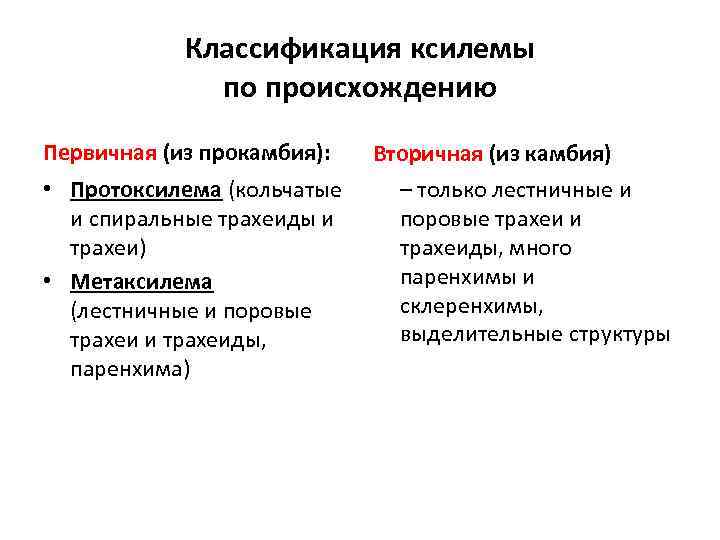 Классификация ксилемы по происхождению

Первичная (из прокамбия):

• Протоксилема (кольчатые и спиральные трахеиды и трахеи)

• Метаксилема (лестничные и поровые трахеи и трахеиды, паренхима)

Вторичная (из камбия)

– только лестничные и поровые трахеи и трахеиды, много паренхимы и склеренхимы, выделительные структуры